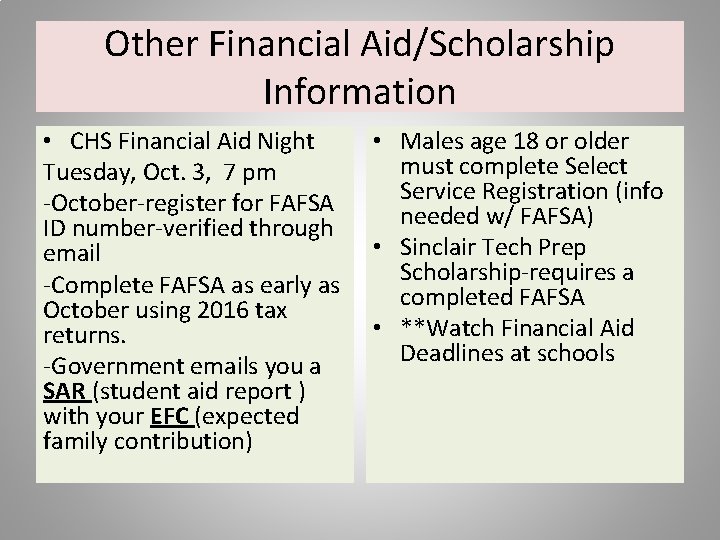 Other Financial Aid/Scholarship Information

• CHS Financial Aid Night
Tuesday, Oct. 3, 7 pm
-October-register for FAFSA ID number-verified through email
-Complete FAFSA as early as October using 2016 tax returns.
-Government emails you a SAR (student aid report ) with your EFC (expected family contribution)

• Males age 18 or older must complete Select Service Registration (info needed w/ FAFSA)
• Sinclair Tech Prep Scholarship-requires a completed FAFSA
• **Watch Financial Aid Deadlines at schools